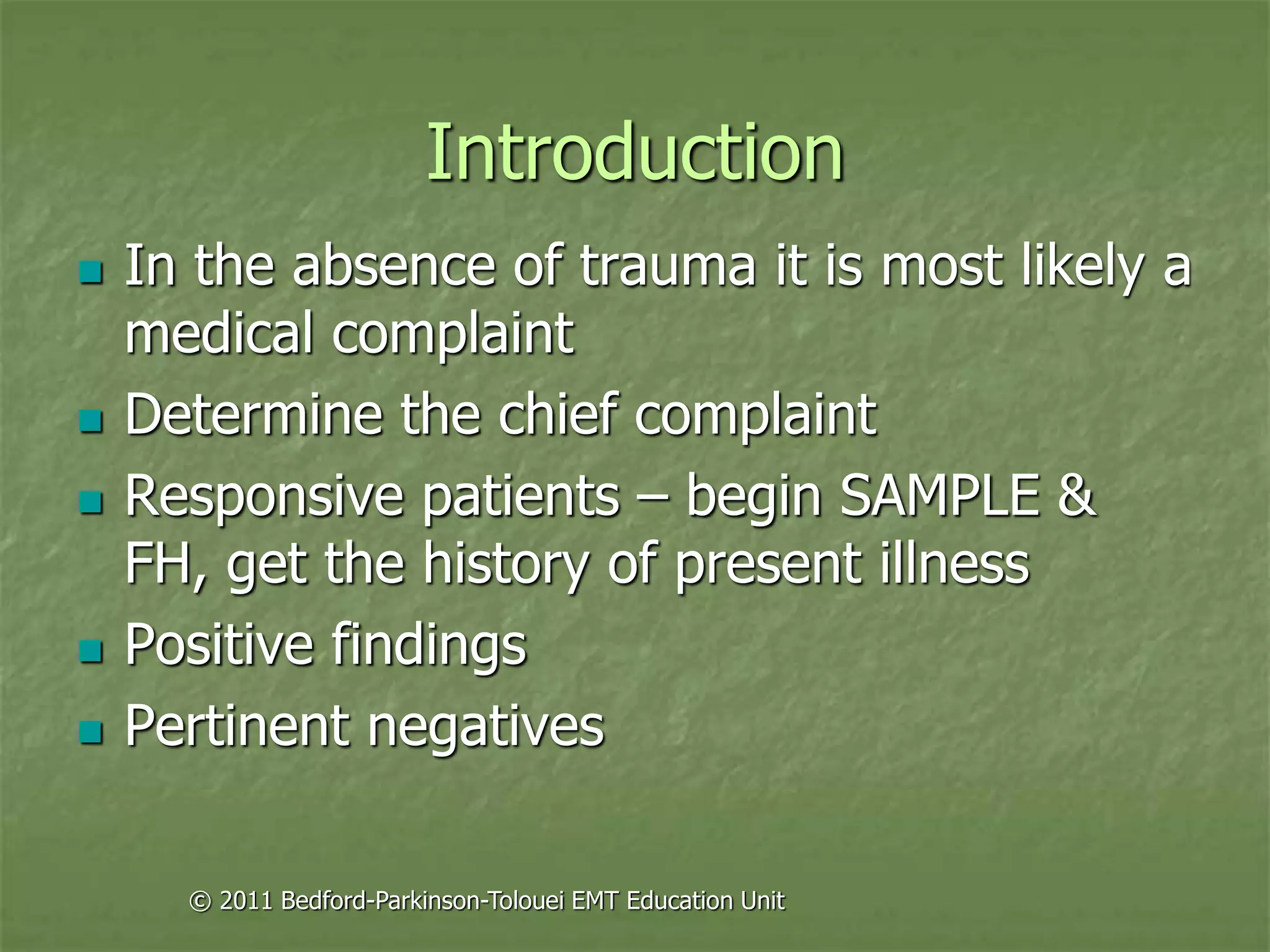 Introduction

- In the absence of trauma it is most likely a medical complaint
- Determine the chief complaint
- Responsive patients – begin SAMPLE & FH, get the history of present illness
- Positive findings
- Pertinent negatives

© 2011 Bedford-Parkinson-Tolouei EMT Education Unit